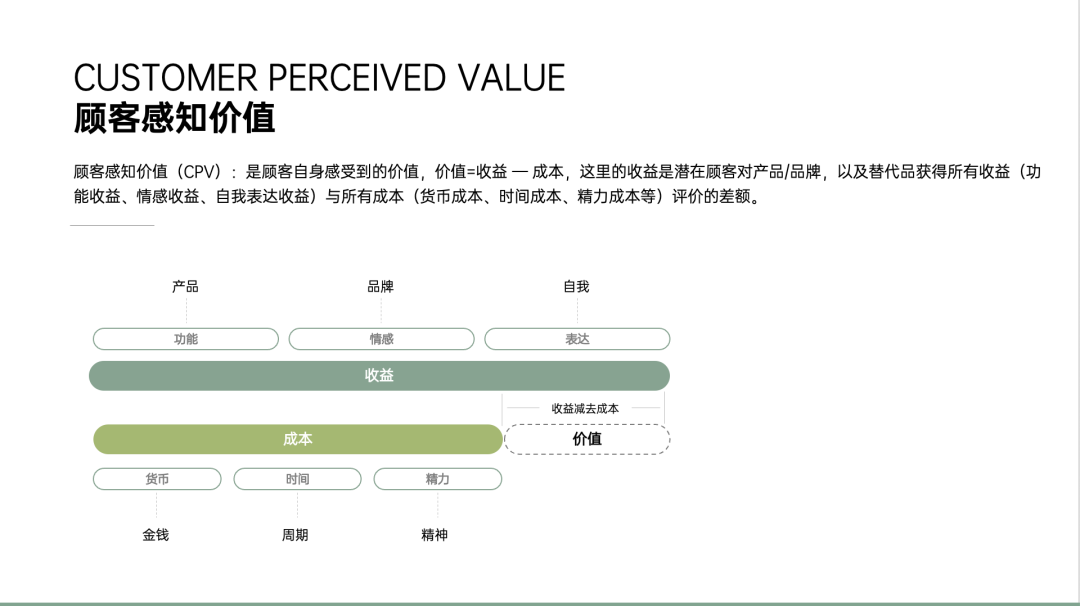 CUSTOMER PERCEIVED VALUE
顾客感知价值

顾客感知价值（CPV）：是顾客自身感受到的价值，价值=收益 — 成本，这里的收益是潜在顾客对产品/品牌，以及替代品获得所有收益（功能收益、情感收益、自我表达收益）与所有成本（货币成本、时间成本、精力成本等）评价的差额。

产品
品牌
自我
功能
情感
表达
收益
收益减去成本
成本
价值
货币
时间
精力
金钱
周期
精神